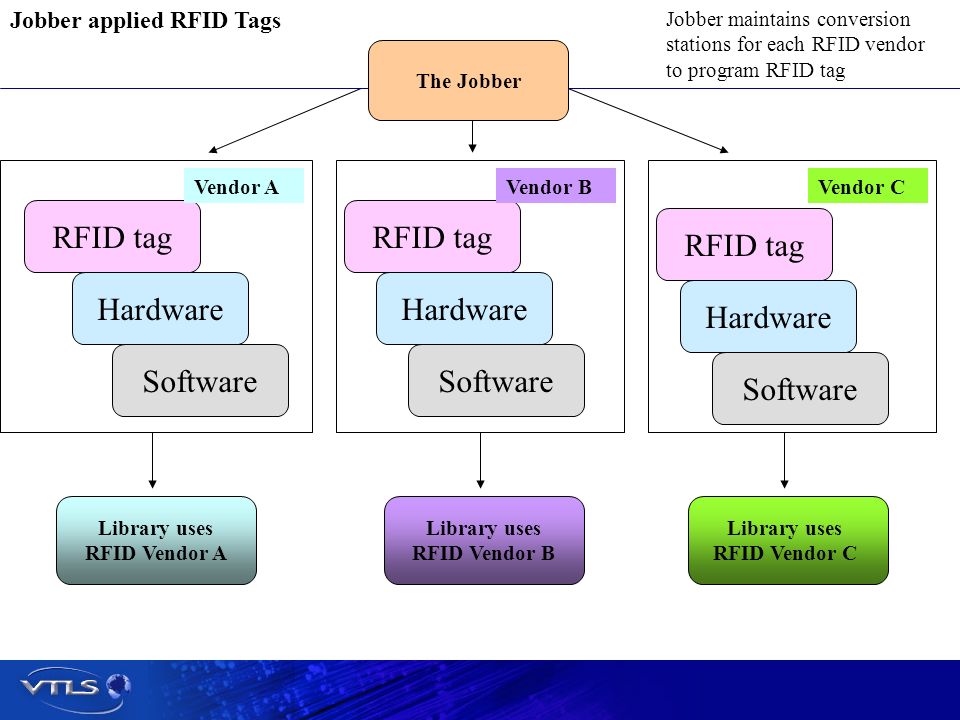 Jobber applied RFID Tags

Jobber maintains conversion stations for each RFID vendor to program RFID tag

The Jobber

Vendor A

RFID tag

Hardware

Software

Vendor B

RFID tag

Hardware

Software

Vendor C

RFID tag

Hardware

Software

Library uses RFID Vendor A

Library uses RFID Vendor B

Library uses RFID Vendor C

VTLS